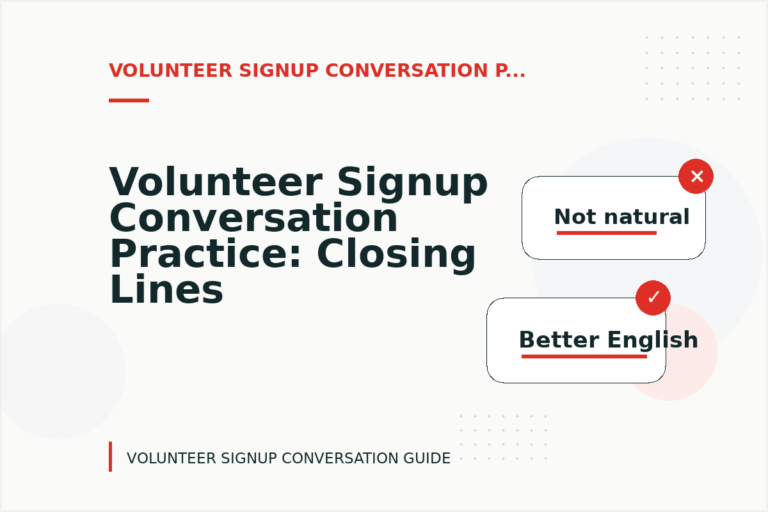 VOLUNTEER SIGNUP CONVERSATION P...

Volunteer Signup Conversation Practice: Closing Lines

Not natural

Better English

VOLUNTEER SIGNUP CONVERSATION GUIDE